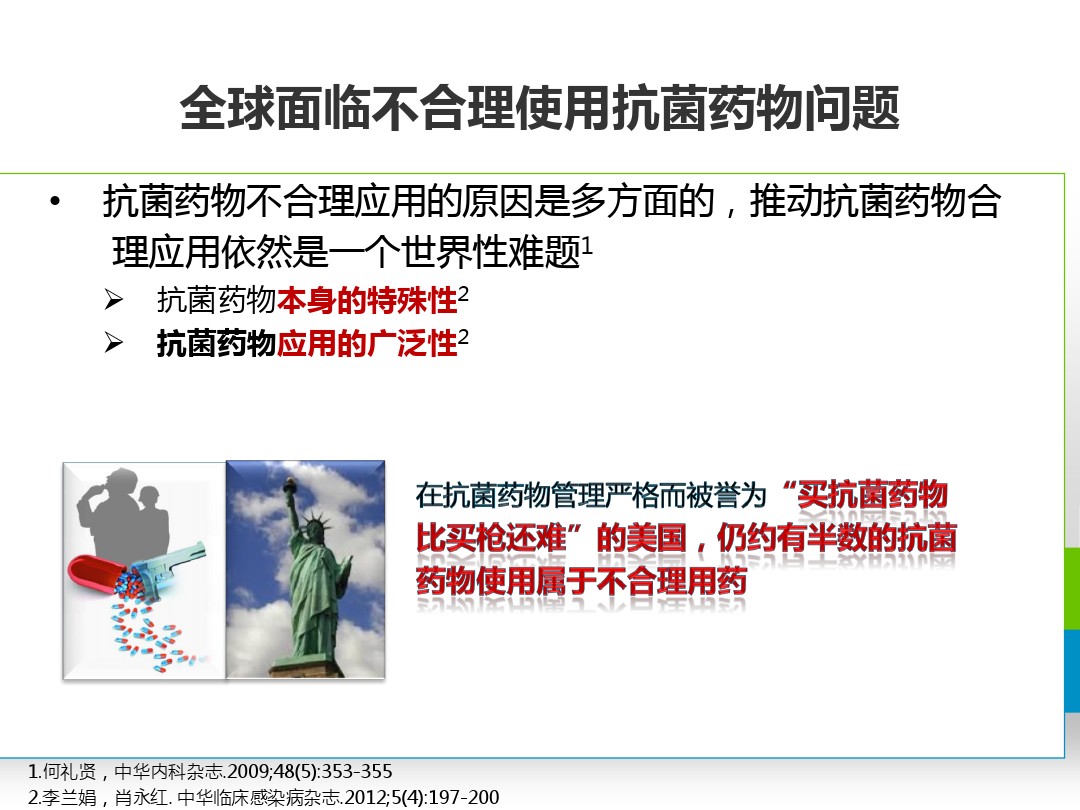 全球面临不合理使用抗菌药物问题

• 抗菌药物不合理应用的原因是多方面的，推动抗菌药物合理应用依然是一个世界性难题$^1$

➢ 抗菌药物本身的特殊性$^2$

➢ 抗菌药物应用的广泛性$^2$

在抗菌药物管理严格而被誉为“买抗菌药物比买枪还难”的美国，仍约有半数的抗菌药物使用属于不合理用药

1.何礼贤，中华内科杂志.2009;48(5):353-355
2.李兰娟，肖永红. 中华临床感染病杂志.2012;5(4):197-200